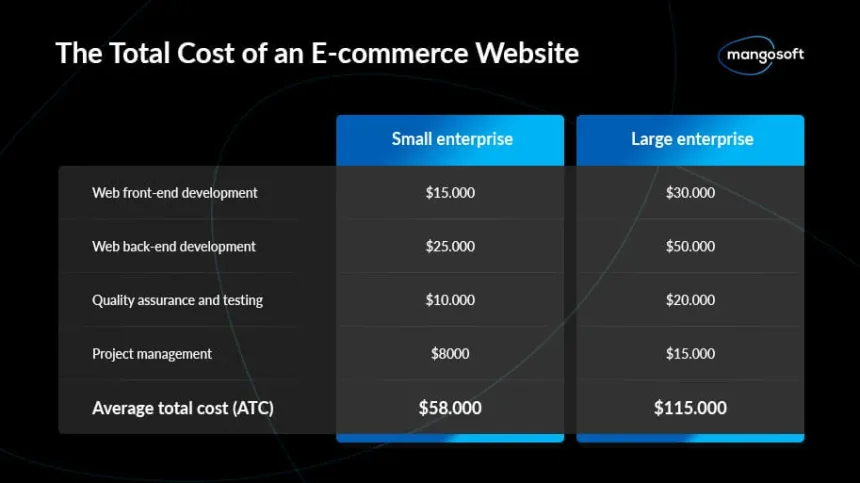 The Total Cost of an E-commerce Website

mangosoft

| | Small enterprise | Large enterprise |
|---|---|---|
| Web front-end development | \$15.000 | \$30.000 |
| Web back-end development | \$25.000 | \$50.000 |
| Quality assurance and testing | \$10.000 | \$20.000 |
| Project management | \$8000 | \$15.000 |
| Average total cost (ATC) | \$58.000 | \$115.000 |